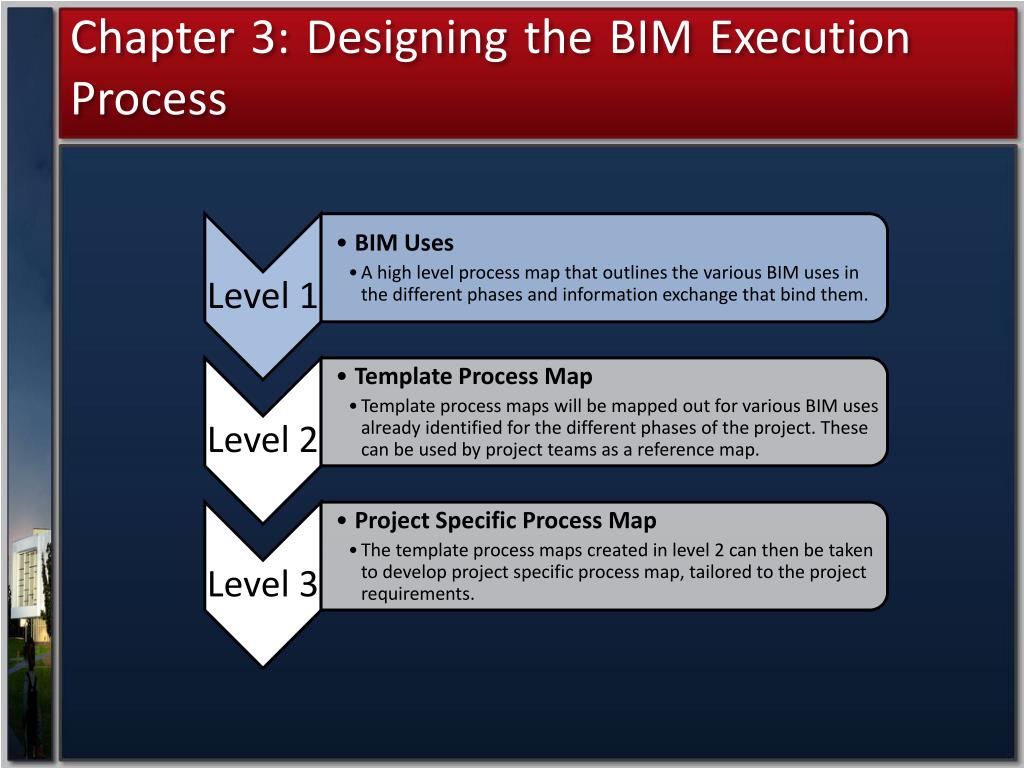 Chapter 3: Designing the BIM Execution Process

Level 1

• BIM Uses

• A high level process map that outlines the various BIM uses in the different phases and information exchange that bind them.

Level 2

• Template Process Map

• Template process maps will be mapped out for various BIM uses already identified for the different phases of the project. These can be used by project teams as a reference map.

Level 3

• Project Specific Process Map

• The template process maps created in level 2 can then be taken to develop project specific process map, tailored to the project requirements.